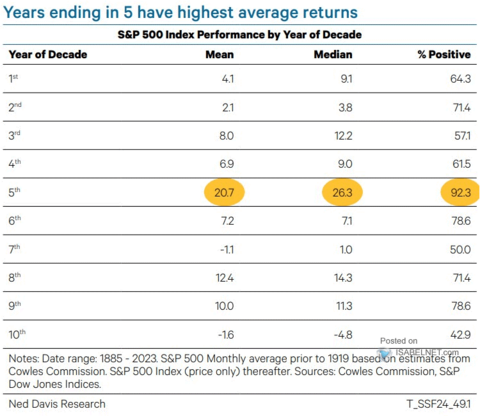 Years ending in 5 have highest average returns

S&P 500 Index Performance by Year of Decade

| Year of Decade | Mean | Median | % Positive |
|---|---|---|---|
| 1st | 4.1 | 9.1 | 64.3 |
| 2nd | 2.1 | 3.8 | 71.4 |
| 3rd | 8.0 | 12.2 | 57.1 |
| 4th | 6.9 | 9.0 | 61.5 |
| 5th | 20.7 | 26.3 | 92.3 |
| 6th | 7.2 | 7.1 | 78.6 |
| 7th | -1.1 | 1.0 | 50.0 |
| 8th | 12.4 | 14.3 | 71.4 |
| 9th | 10.0 | 11.3 | 78.6 |
| 10th | -1.6 | -4.8 | 42.9 |

Posted on ISABELNET.com

Notes: Date range: 1885 - 2023. S&P 500 Monthly average prior to 1919 based on estimates from Cowles Commission. S&P 500 Index (price only) thereafter. Sources: Cowles Commission, S&P Dow Jones Indices.

Ned Davis Research

T_SSF24_49.1